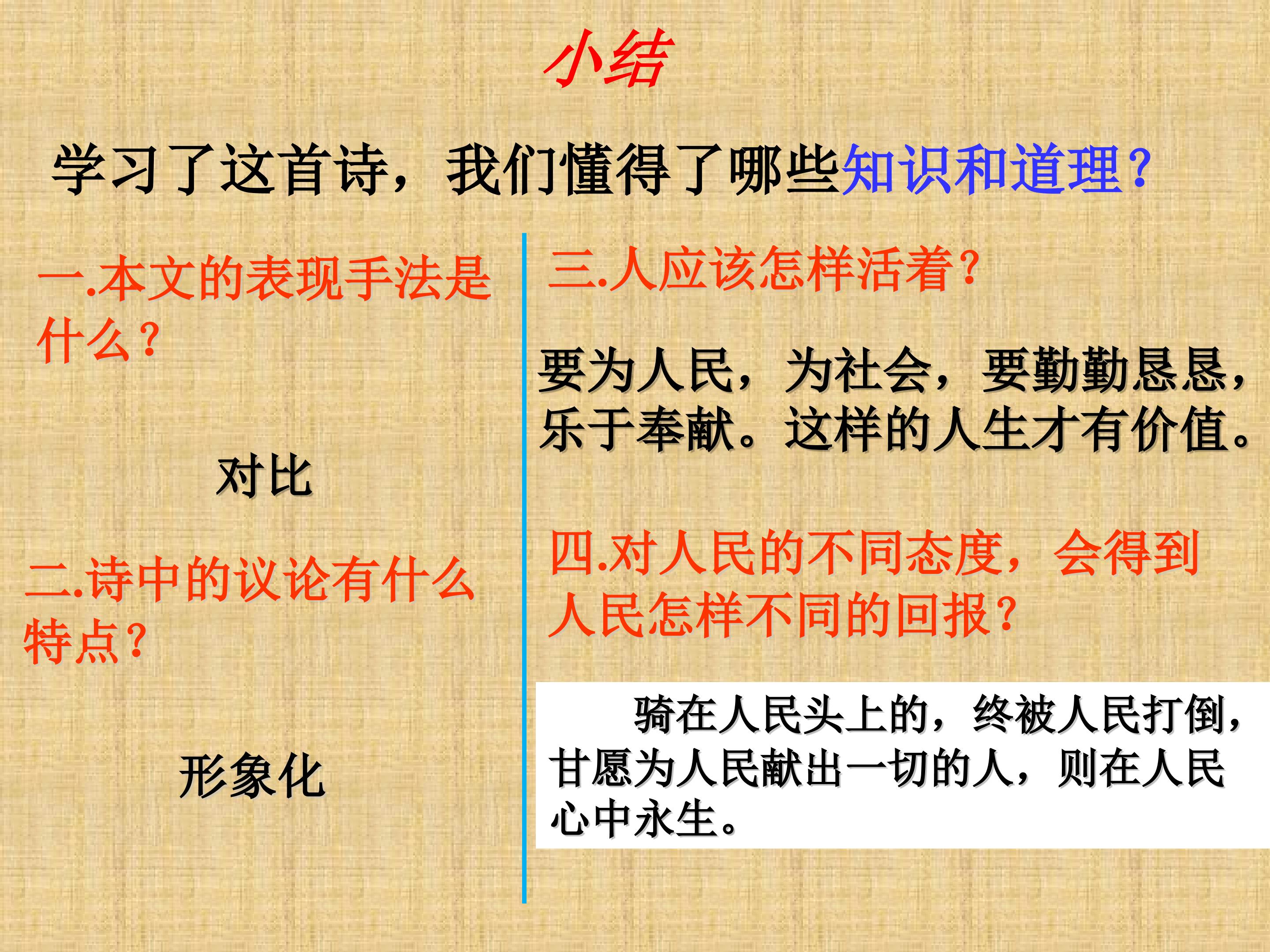 小结

学习了这首诗，我们懂得了哪些知识和道理？

一.本文的表现手法是什么？

对比

二.诗中的议论有什么特点？

形象化

三.人应该怎样活着？

要为人民，为社会，要勤勤恳恳，乐于奉献。这样的人生才有价值。

四.对人民的不同态度，会得到人民怎样不同的回报？

骑在人民头上的，终被人民打倒，甘愿为人民献出一切的人，则在人民心中永生。